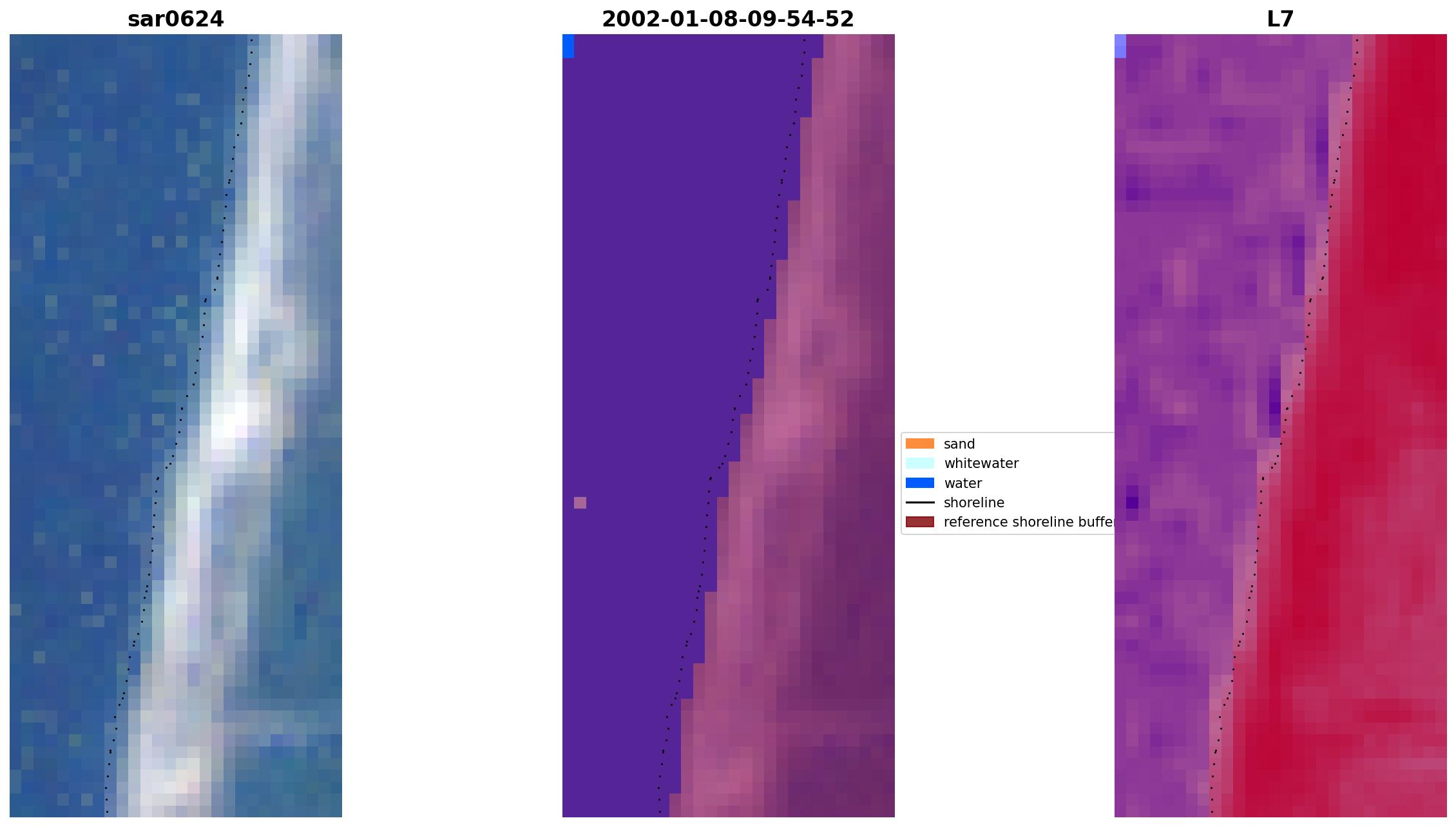 sar0624

2002-01-08-09-54-52

L7

sand
whitewater
water
shoreline
reference shoreline buffer